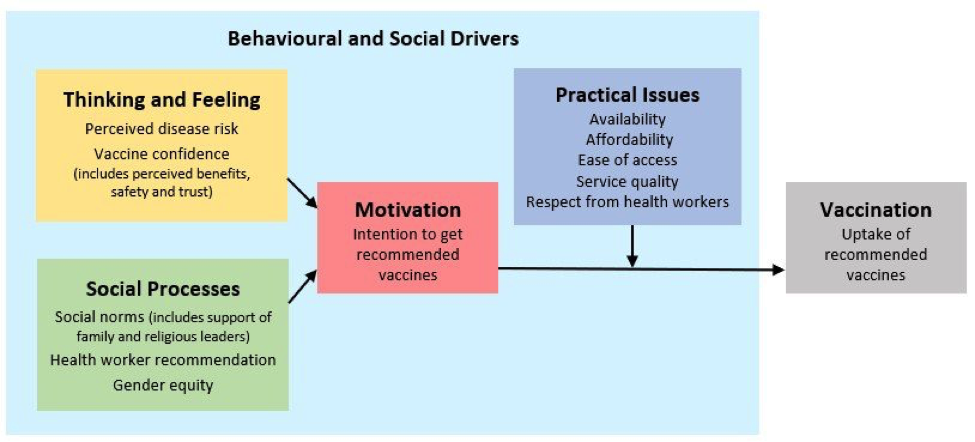 Behavioural and Social Drivers

Thinking and Feeling
Perceived disease risk
Vaccine confidence (includes perceived benefits, safety and trust)

Social Processes
Social norms (includes support of family and religious leaders)
Health worker recommendation
Gender equity

Motivation
Intention to get recommended vaccines

Practical Issues
Availability
Affordability
Ease of access
Service quality
Respect from health workers

Vaccination
Uptake of recommended vaccines